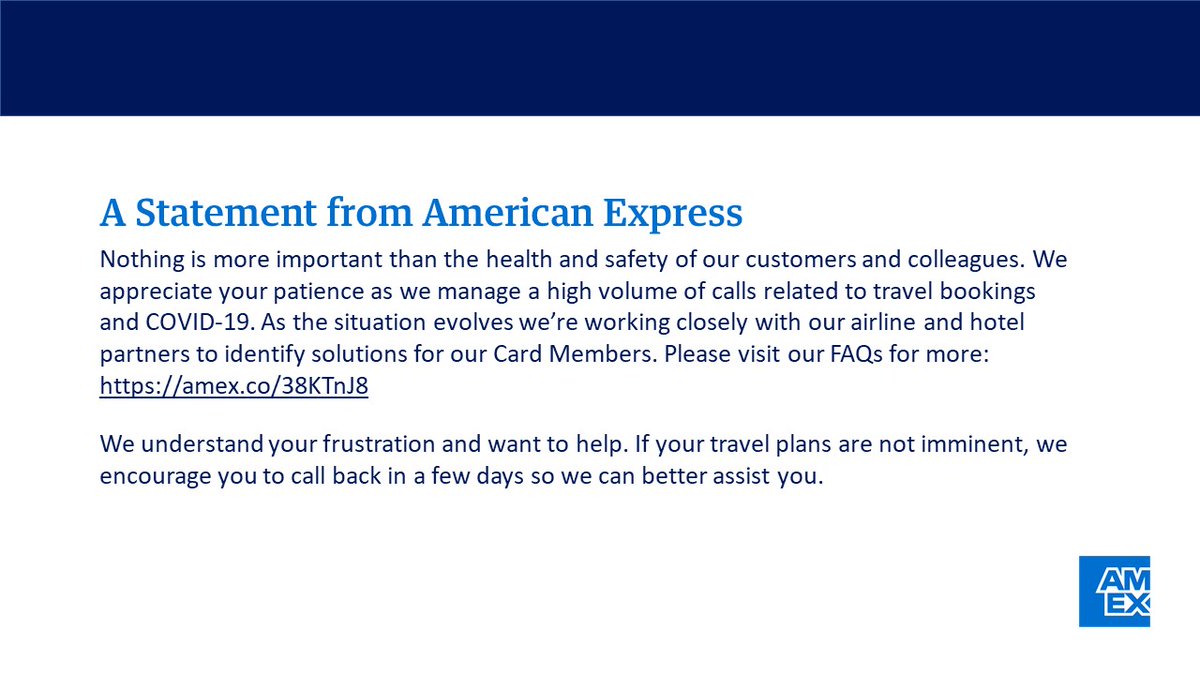 A Statement from American Express

Nothing is more important than the health and safety of our customers and colleagues. We appreciate your patience as we manage a high volume of calls related to travel bookings and COVID-19. As the situation evolves we're working closely with our airline and hotel partners to identify solutions for our Card Members. Please visit our FAQs for more: https://amex.co/38KTnJ8

We understand your frustration and want to help. If your travel plans are not imminent, we encourage you to call back in a few days so we can better assist you.

AM EX